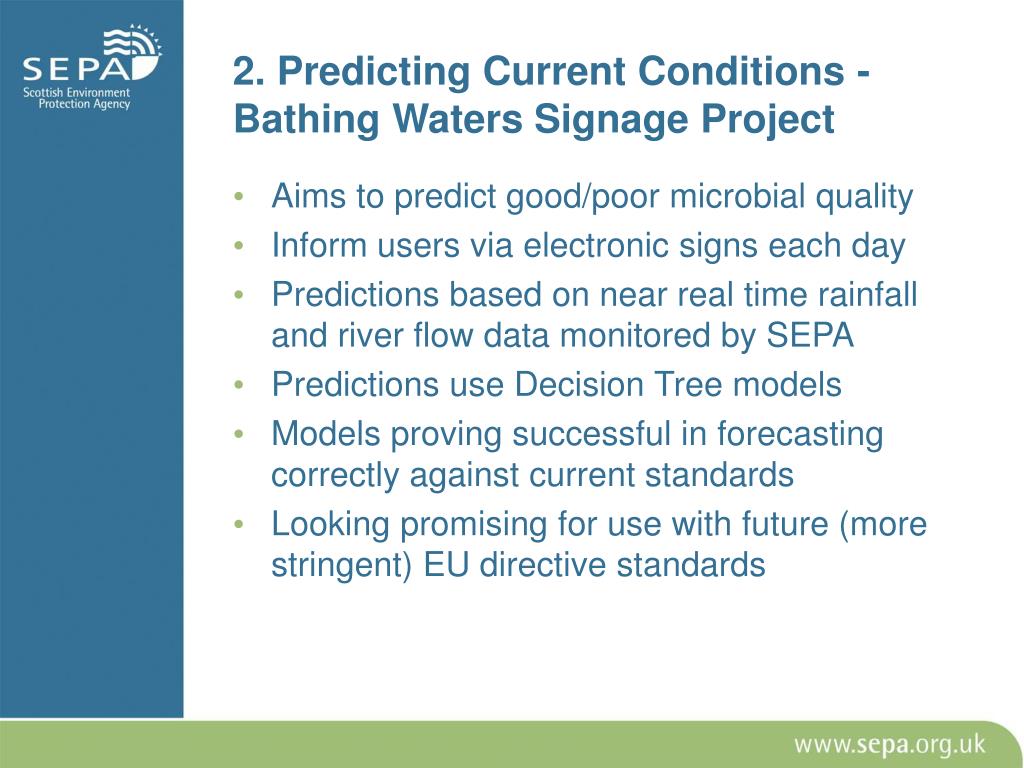 SEPA
Scottish Environment Protection Agency

2. Predicting Current Conditions - Bathing Waters Signage Project

• Aims to predict good/poor microbial quality
• Inform users via electronic signs each day
• Predictions based on near real time rainfall and river flow data monitored by SEPA
• Predictions use Decision Tree models
• Models proving successful in forecasting correctly against current standards
• Looking promising for use with future (more stringent) EU directive standards

www.sepa.org.uk